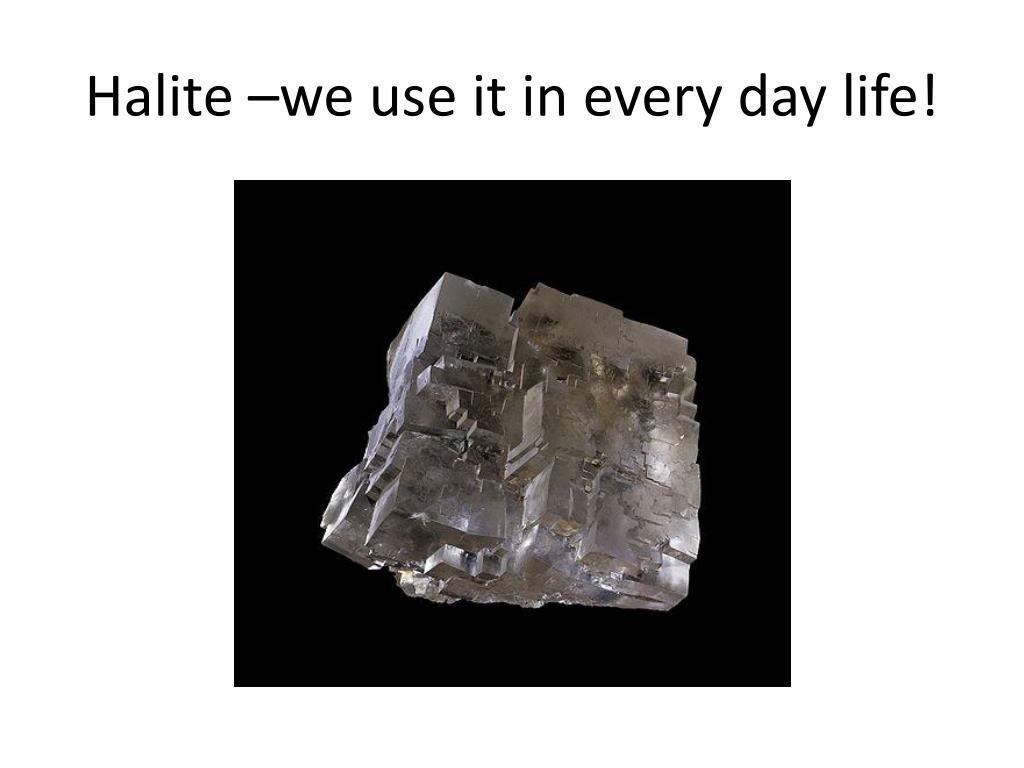 Halite –we use it in every day life!